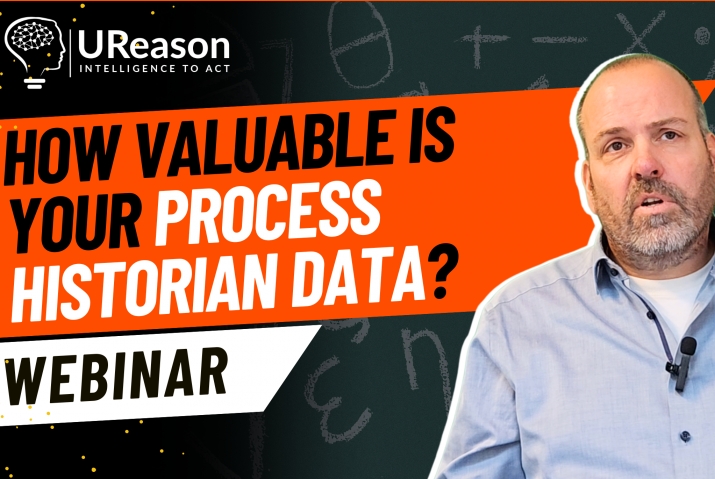 UReason
INTELLIGENCE TO ACT

HOW VALUABLE IS YOUR PROCESS HISTORIAN DATA?

WEBINAR